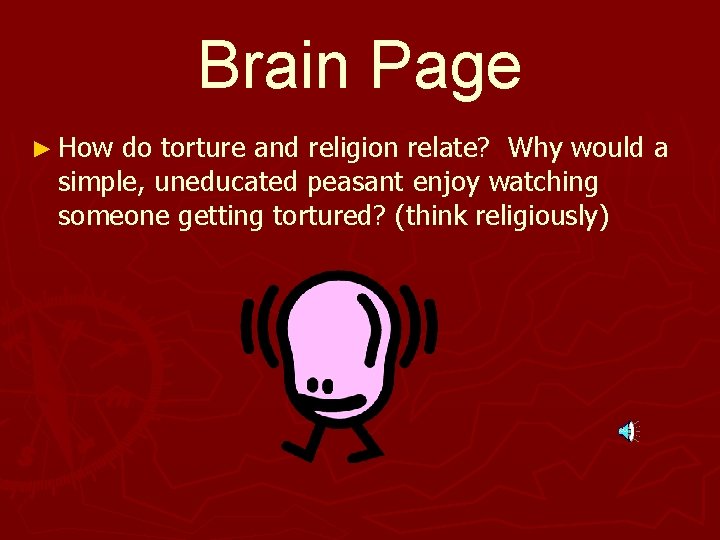 Brain Page

► How do torture and religion relate? Why would a simple, uneducated peasant enjoy watching someone getting tortured? (think religiously)